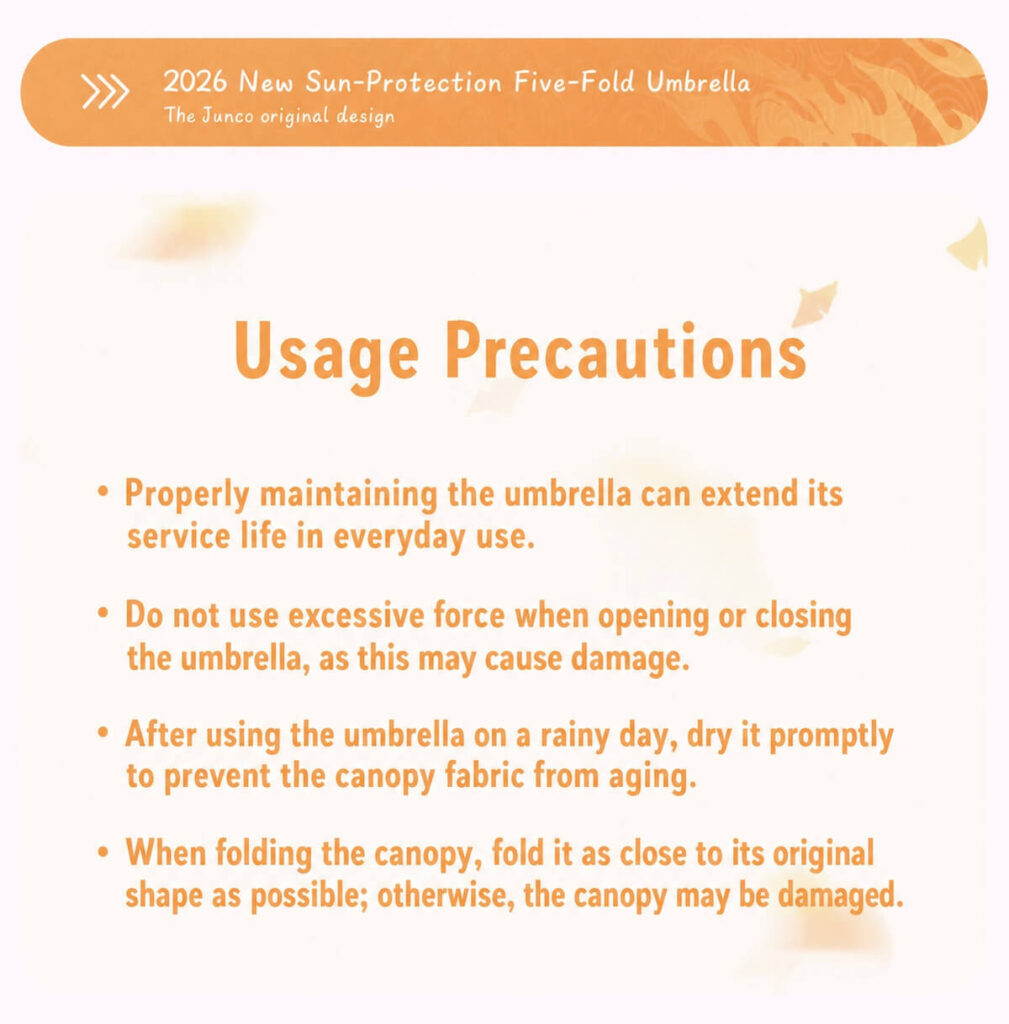 2026 New Sun-Protection Five-Fold Umbrella
The Junco original design

Usage Precautions

• Properly maintaining the umbrella can extend its service life in everyday use.

• Do not use excessive force when opening or closing the umbrella, as this may cause damage.

• After using the umbrella on a rainy day, dry it promptly to prevent the canopy fabric from aging.

• When folding the canopy, fold it as close to its original shape as possible; otherwise, the canopy may be damaged.